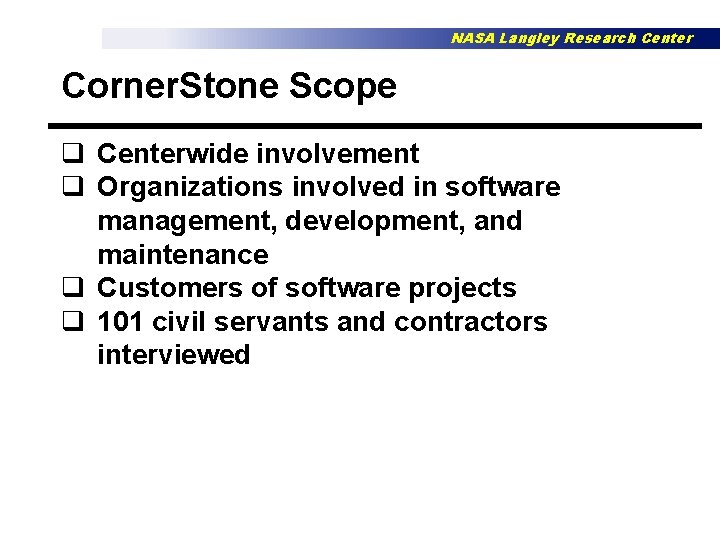 NASA Langley Research Center

CornerStone Scope

❑ Centerwide involvement
❑ Organizations involved in software management, development, and maintenance
❑ Customers of software projects
❑ 101 civil servants and contractors interviewed